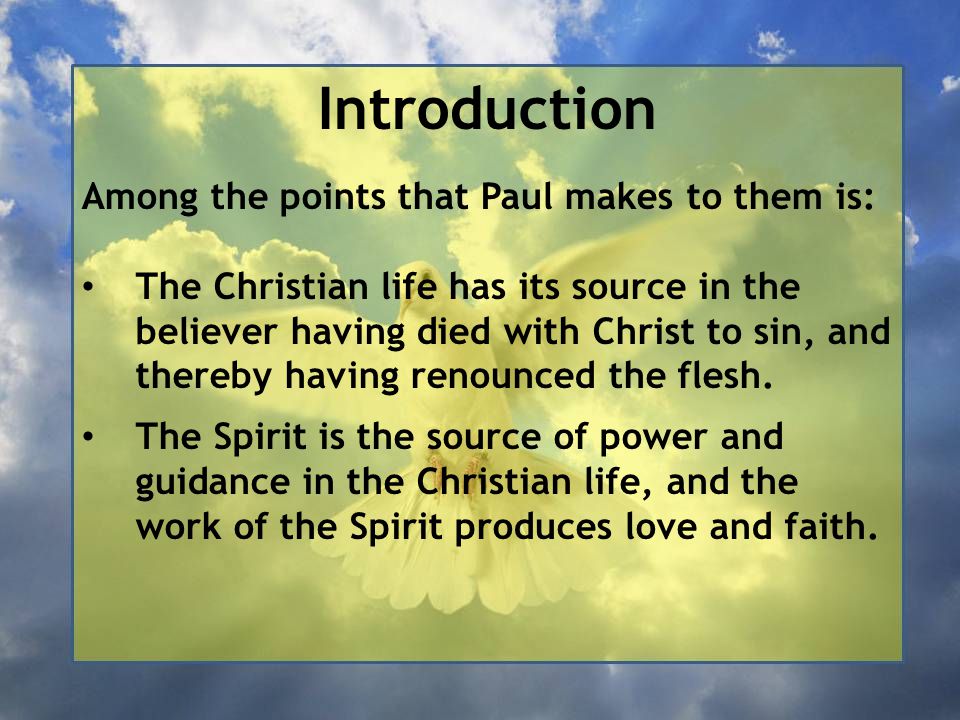 Introduction

Among the points that Paul makes to them is:

• The Christian life has its source in the believer having died with Christ to sin, and thereby having renounced the flesh.

• The Spirit is the source of power and guidance in the Christian life, and the work of the Spirit produces love and faith.